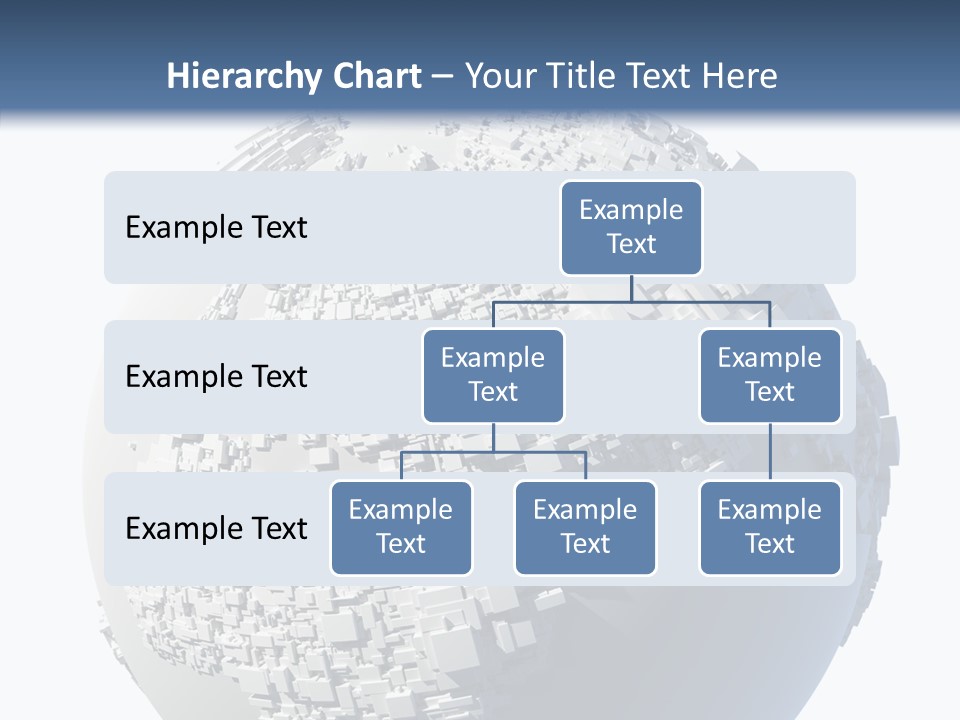 Hierarchy Chart – Your Title Text Here

Example Text

Example Text

Example Text

Example Text

Example Text

Example Text

Example Text

Example Text

Example Text